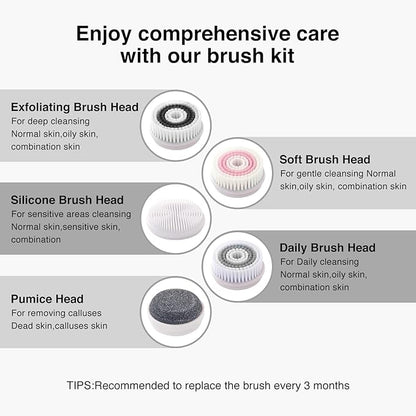 Enjoy comprehensive care with our brush kit

Exfoliating Brush Head
For deep cleansing
Normal skin,oily skin, combination skin

Soft Brush Head
For gentle cleansing Normal skin,oily skin, combination skin

Silicone Brush Head
For sensitive areas cleansing
Normal skin,sensitive skin, combination

Daily Brush Head
For Daily cleansing
Normal skin,oily skin, combination skin

Pumice Head
For removing calluses
Dead skin,calluses skin

TIPS:Recommended to replace the brush every 3 months